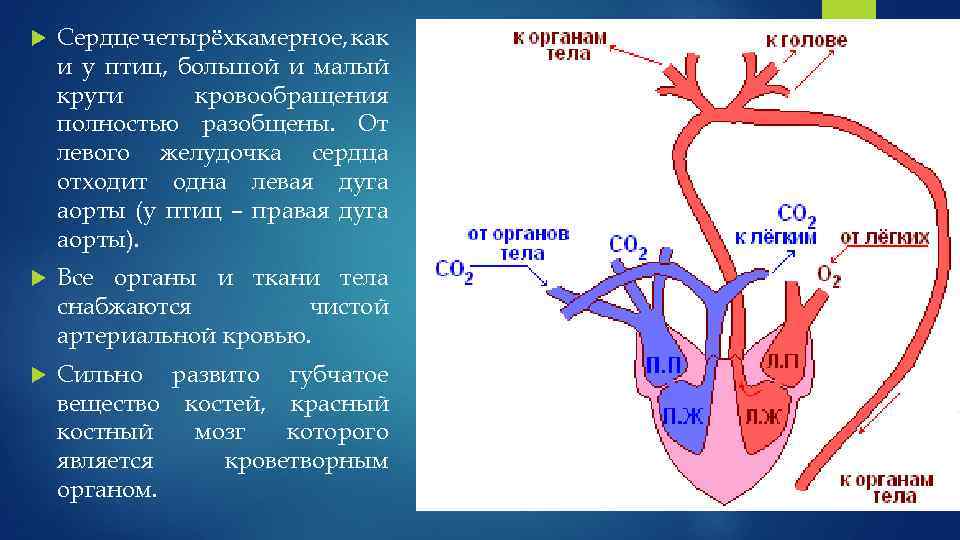 Сердце четырёхкамерное, как и у птиц, большой и малый круги кровообращения полностью разобщены. От левого желудочка сердца отходит одна левая дуга аорты (у птиц – правая дуга аорты).

Все органы и ткани тела снабжаются чистой артериальной кровью.

Сильно развито губчатое вещество костей, красный костный мозг которого является кроветворным органом.

к органам тела

к голове

от органов тела

$CO_2$

$CO_2$

$CO_2$

к лёгким

от лёгких

$O_2$

П.П

Л.П

П.Ж

Л.Ж

к органам тела